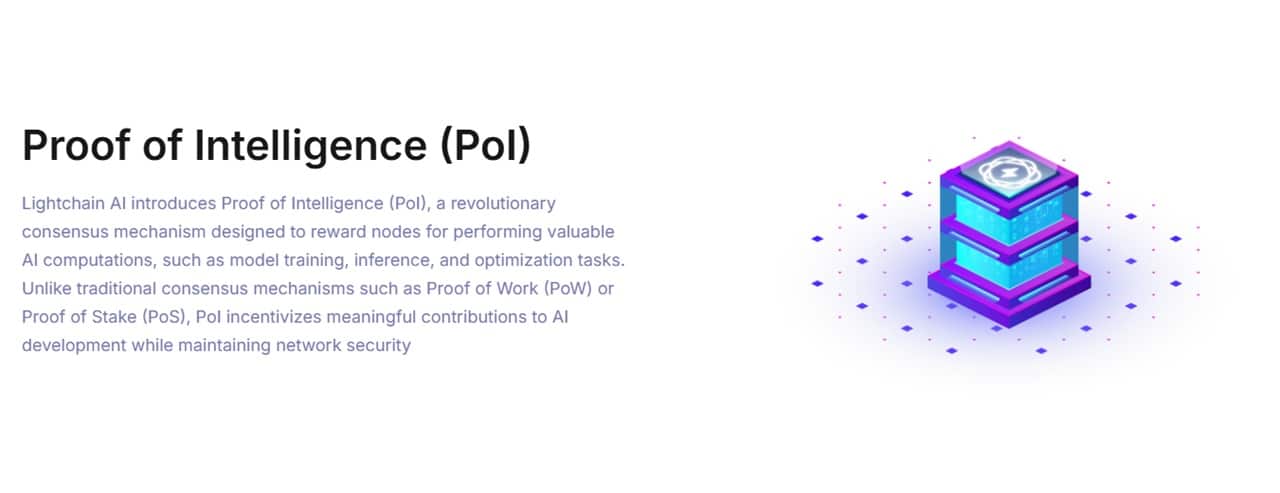 Proof of Intelligence (PoI)

Lightchain AI introduces Proof of Intelligence (PoI), a revolutionary consensus mechanism designed to reward nodes for performing valuable AI computations, such as model training, inference, and optimization tasks. Unlike traditional consensus mechanisms such as Proof of Work (PoW) or Proof of Stake (PoS), PoI incentivizes meaningful contributions to AI development while maintaining network security